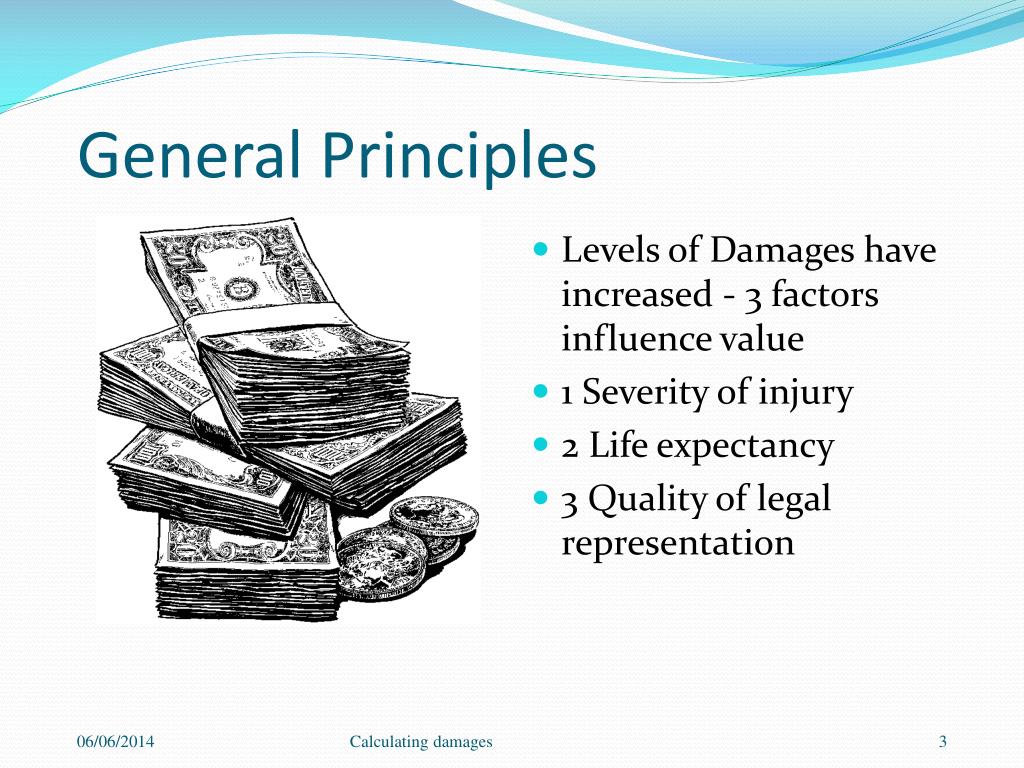 General Principles

- Levels of Damages have increased - 3 factors influence value
- 1 Severity of injury
- 2 Life expectancy
- 3 Quality of legal representation

06/06/2014 Calculating damages 3